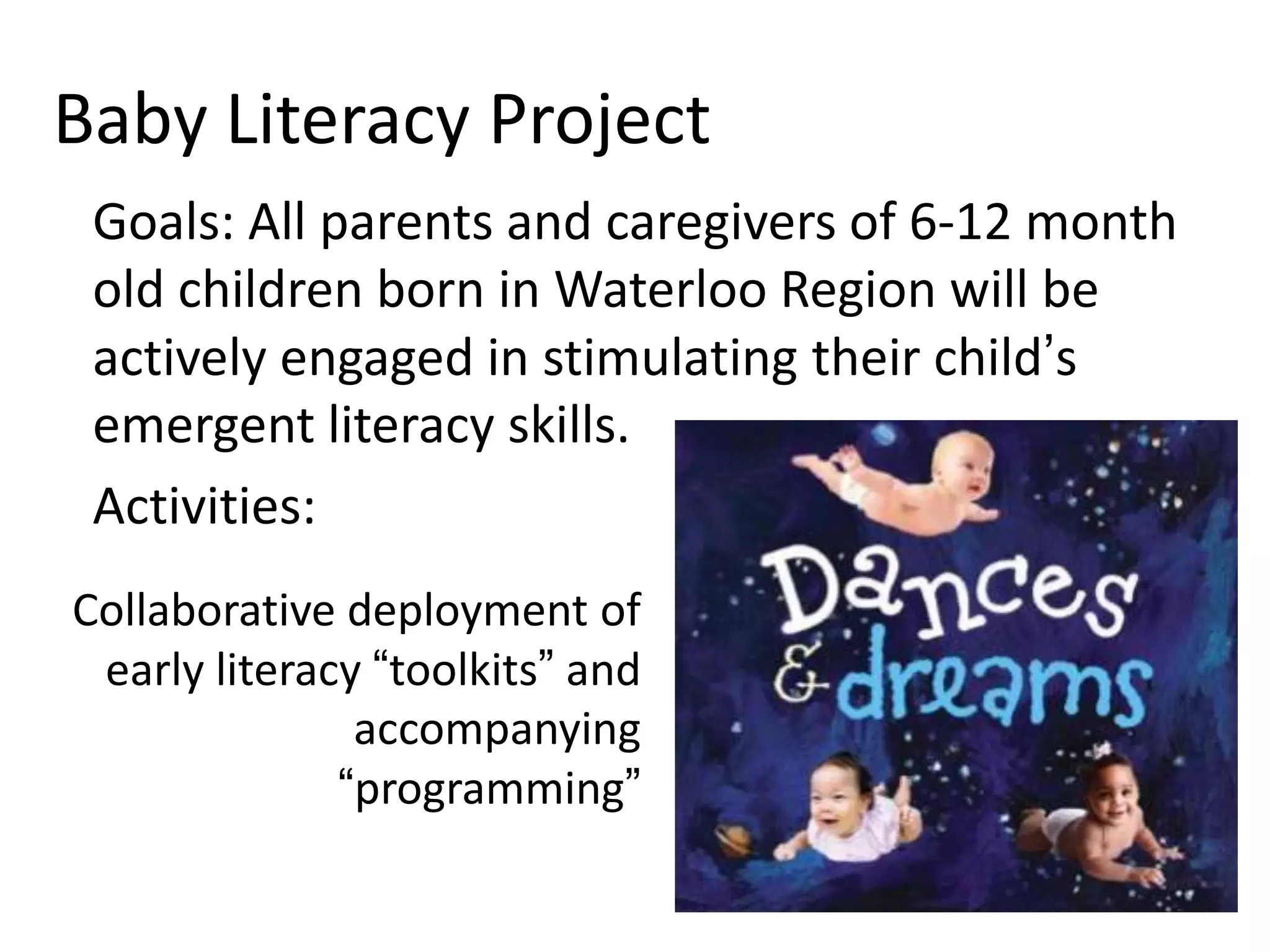 Baby Literacy Project

Goals: All parents and caregivers of 6-12 month old children born in Waterloo Region will be actively engaged in stimulating their child’s emergent literacy skills.

Activities:

Collaborative deployment of early literacy “toolkits” and accompanying “programming”

Dances & dreams